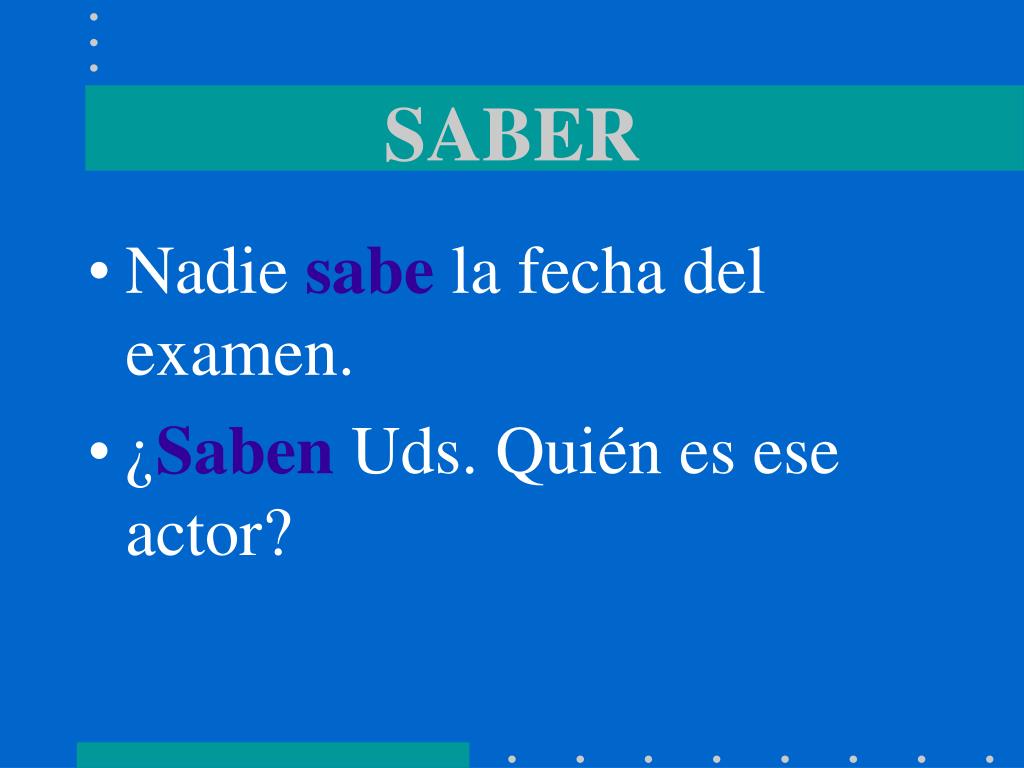 SABER

• Nadie sabe la fecha del examen.

• ¿Saben Uds. Quién es ese actor?